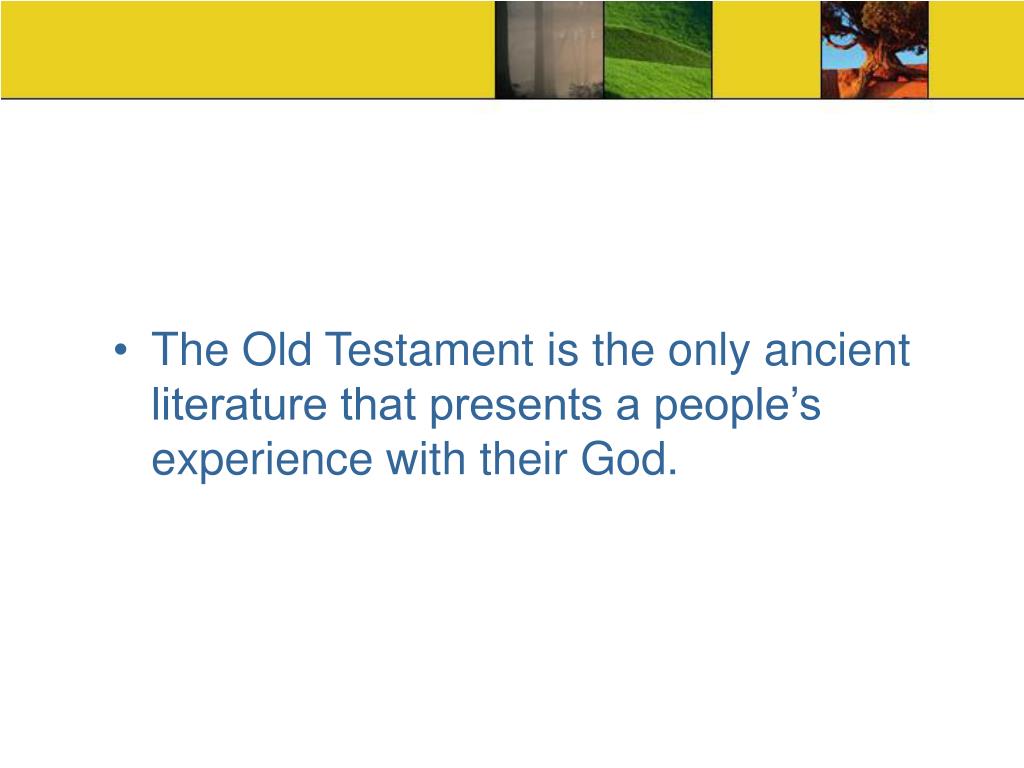 • The Old Testament is the only ancient literature that presents a people’s experience with their God.